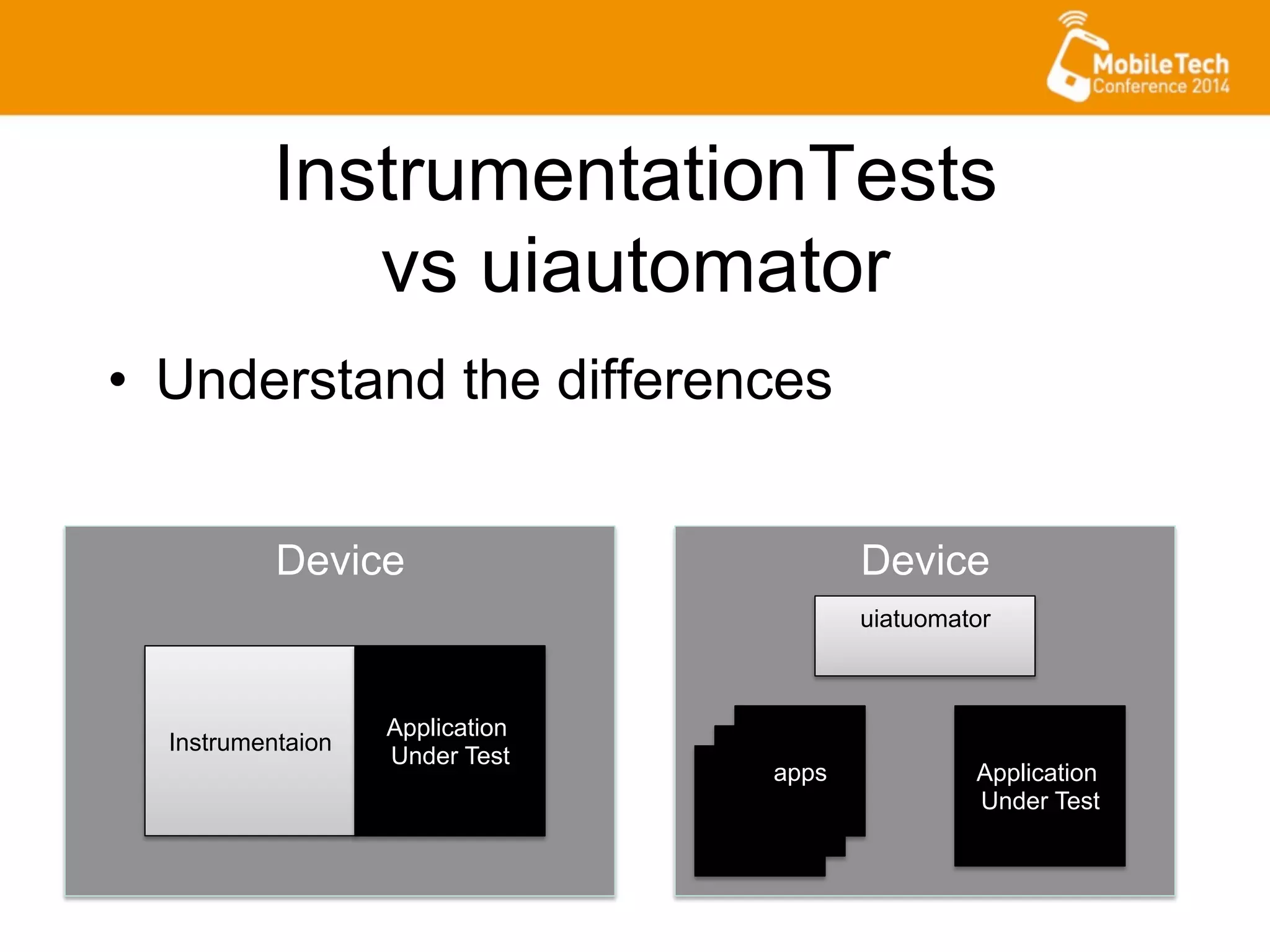 MobileTech Conference 2014

InstrumentationTests vs uiautomator

• Understand the differences

Device

Instrumentaion

Application Under Test

Device

uiatuomator

apps

Application Under Test